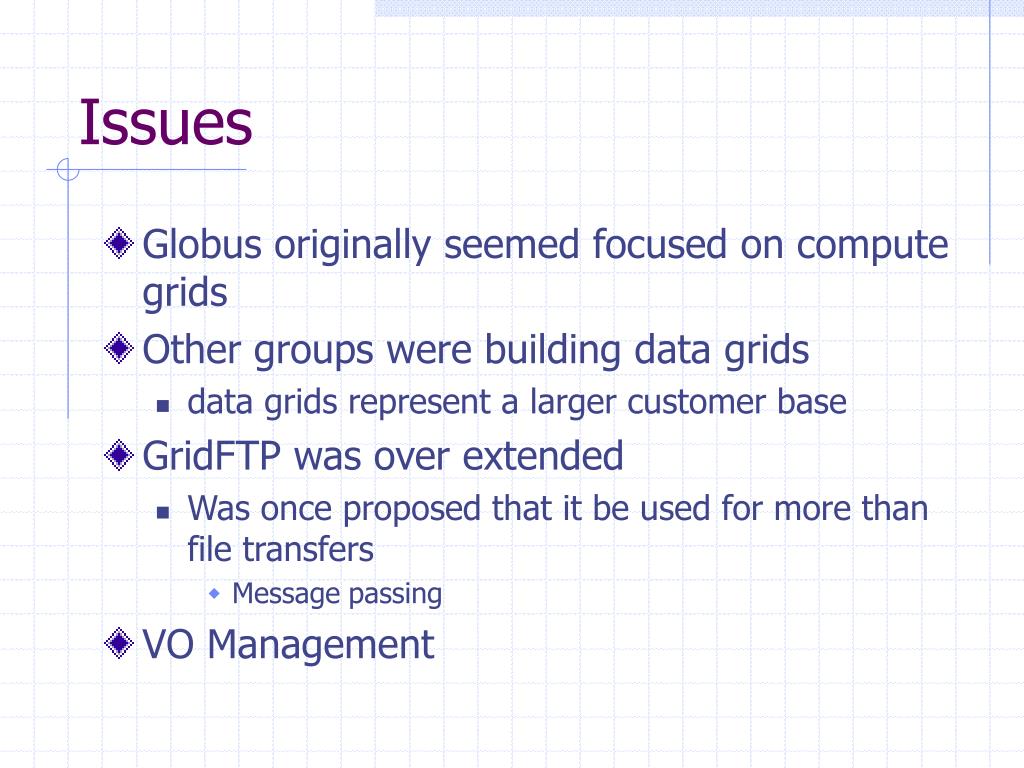 Issues

Globus originally seemed focused on compute grids

Other groups were building data grids

data grids represent a larger customer base

GridFTP was over extended

Was once proposed that it be used for more than file transfers

Message passing

VO Management